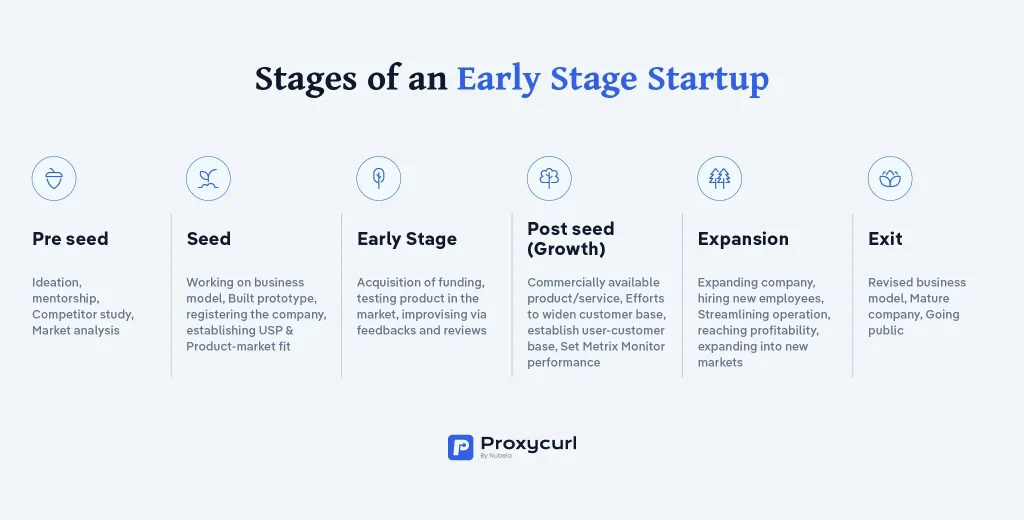 Stages of an Early Stage Startup

Pre seed

Ideation, mentorship, Competitor study, Market analysis

Seed

Working on business model, Built prototype, registering the company, establishing USP & Product-market fit

Early Stage

Acquisition of funding, testing product in the market, improvising via feedbacks and reviews

Post seed (Growth)

Commercially available product/service, Efforts to widen customer base, establish user-customer base, Set Metrix Monitor performance

Expansion

Expanding company, hiring new employees, Streamlining operation, reaching profitability, expanding into new markets

Exit

Revised business model, Mature company, Going public

Proxycurl
By Nubela